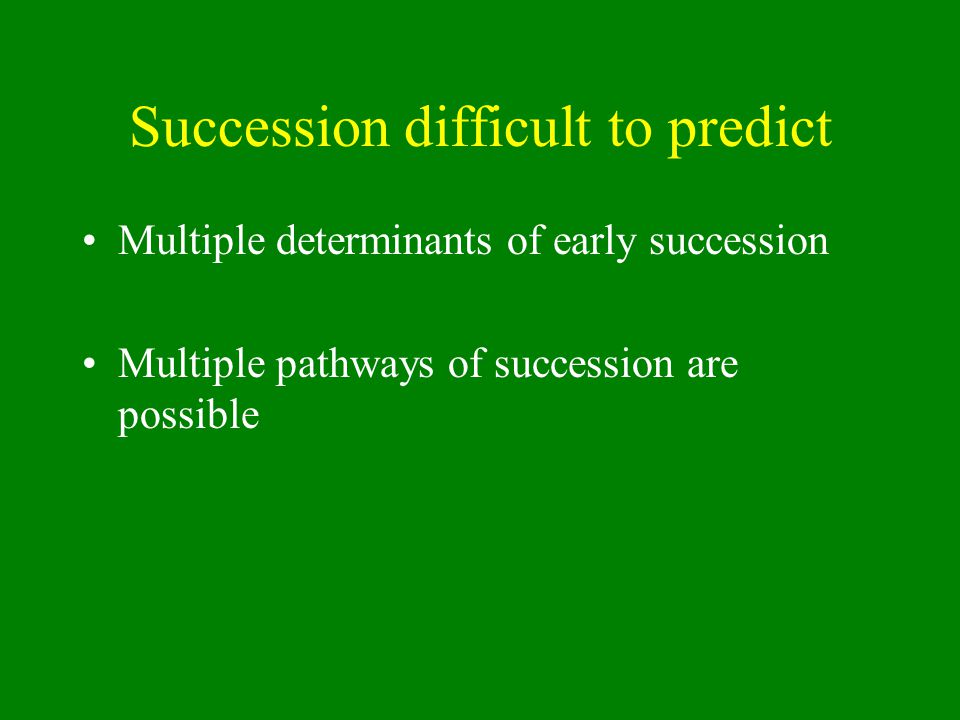 Succession difficult to predict

• Multiple determinants of early succession

• Multiple pathways of succession are possible